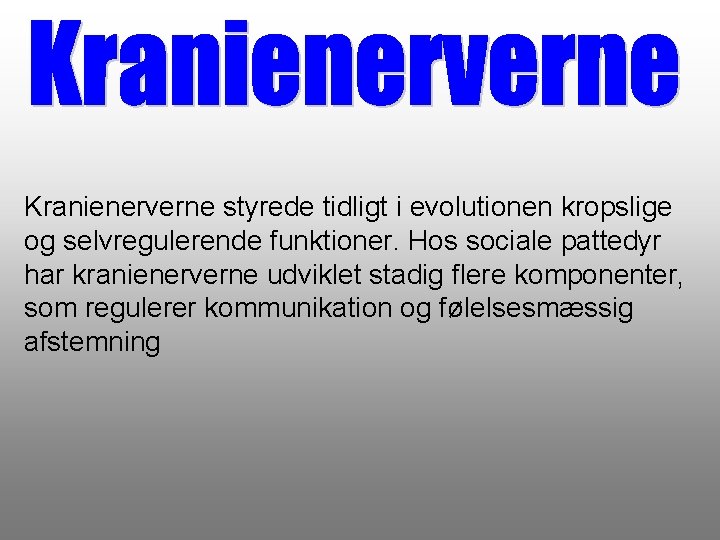 Kranienerverne

Kranienerverne styrede tidligt i evolutionen kropslige og selvregulerende funktioner. Hos sociale pattedyr har kranienerverne udviklet stadig flere komponenter, som regulerer kommunikation og følelsesmæssig afstemning